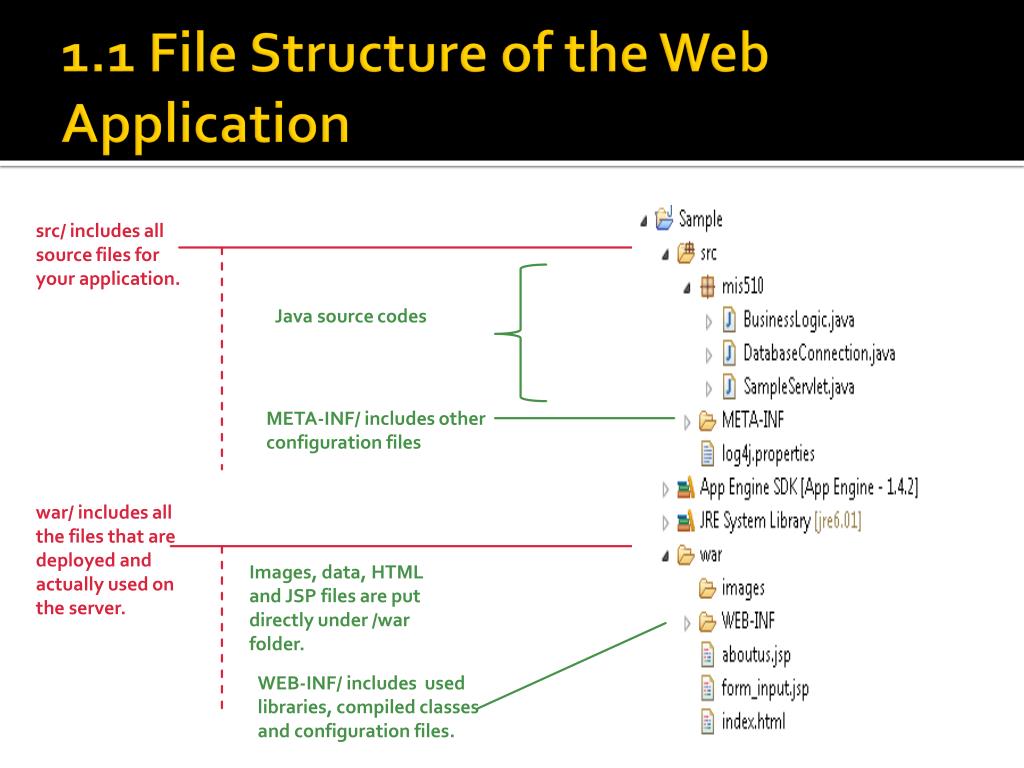 1.1 File Structure of the Web Application

src/ includes all source files for your application.

Java source codes

META-INF/ includes other configuration files

war/ includes all the files that are deployed and actually used on the server.

Images, data, HTML and JSP files are put directly under /war folder.

WEB-INF/ includes used libraries, compiled classes and configuration files.

Sample
src
mis510
BusinessLogic.java
DatabaseConnection.java
SampleServlet.java
META-INF
log4j.properties
App Engine SDK [App Engine - 1.4.2]
JRE System Library [jre6.01]
war
images
WEB-INF
aboutus.jsp
form_input.jsp
index.html